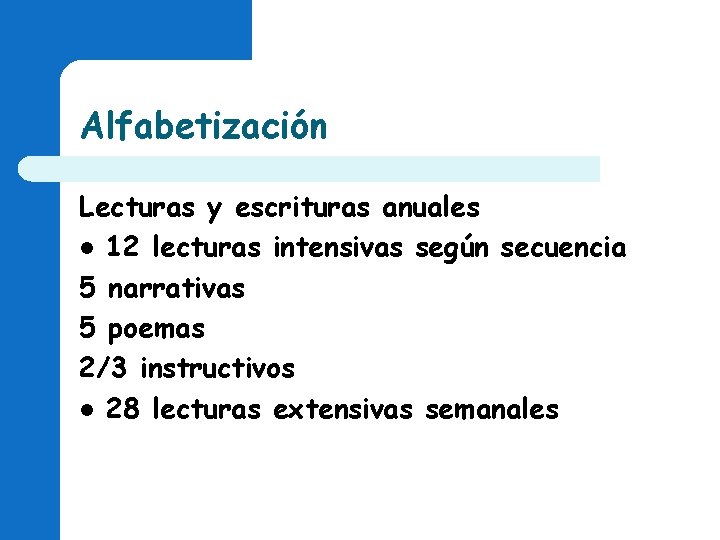 Alfabetización

Lecturas y escrituras anuales

• 12 lecturas intensivas según secuencia

5 narrativas

5 poemas

2/3 instructivos

• 28 lecturas extensivas semanales